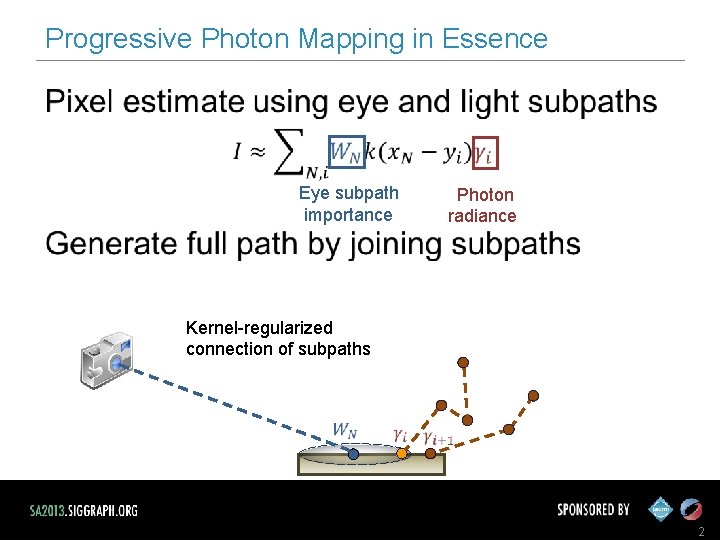 Progressive Photon Mapping in Essence

Pixel estimate using eye and light subpaths

$I \approx \sum_{N,i} W_N k(x_N - y_i) \gamma_i$

Eye subpath importance

Photon radiance

Generate full path by joining subpaths

Kernel-regularized connection of subpaths

$W_N$

$\gamma_i$

$\gamma_{i+1}$

SA2013.SIGGRAPH.ORG

SPONSORED BY

2